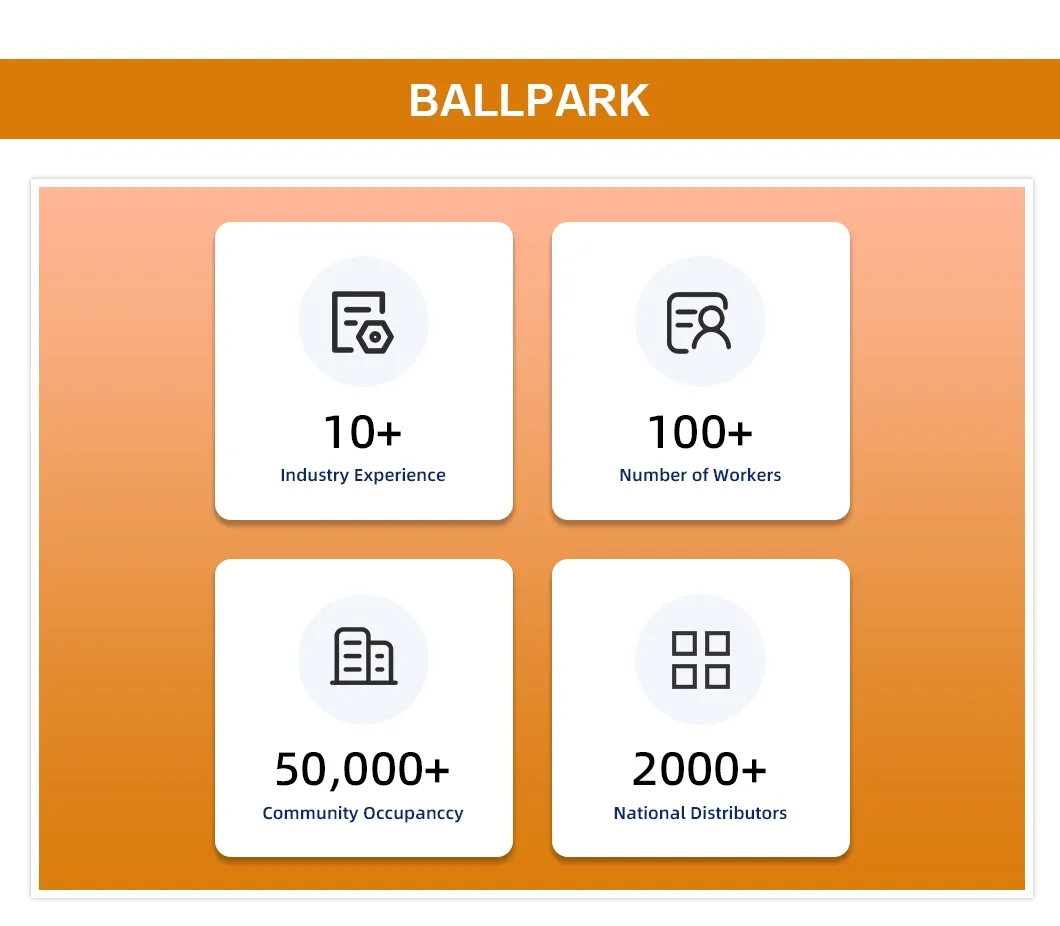 BALLPARK

10+
Industry Experience

100+
Number of Workers

50,000+
Community Occupanccy

2000+
National Distributors